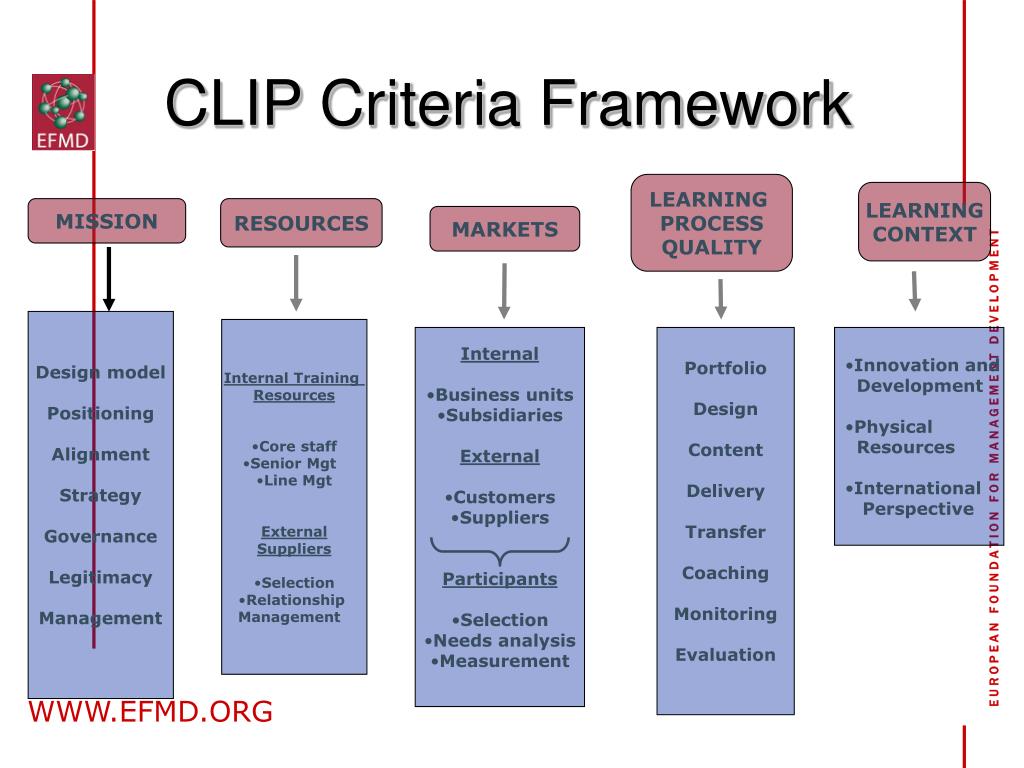 EFMD

CLIP Criteria Framework

MISSION

Design model
Positioning
Alignment
Strategy
Governance
Legitimacy
Management

RESOURCES

Internal Training Resources

•Core staff
•Senior Mgt
•Line Mgt

External Suppliers

•Selection
•Relationship Management

MARKETS

Internal

•Business units
•Subsidiaries

External

•Customers
•Suppliers

Participants

•Selection
•Needs analysis
•Measurement

LEARNING PROCESS QUALITY

Portfolio
Design
Content
Delivery
Transfer
Coaching
Monitoring
Evaluation

LEARNING CONTEXT

•Innovation and Development
•Physical Resources
•International Perspective

WWW.EFMD.ORG

EUROPEAN FOUNDATION FOR MANAGEMENT DEVELOPMENT